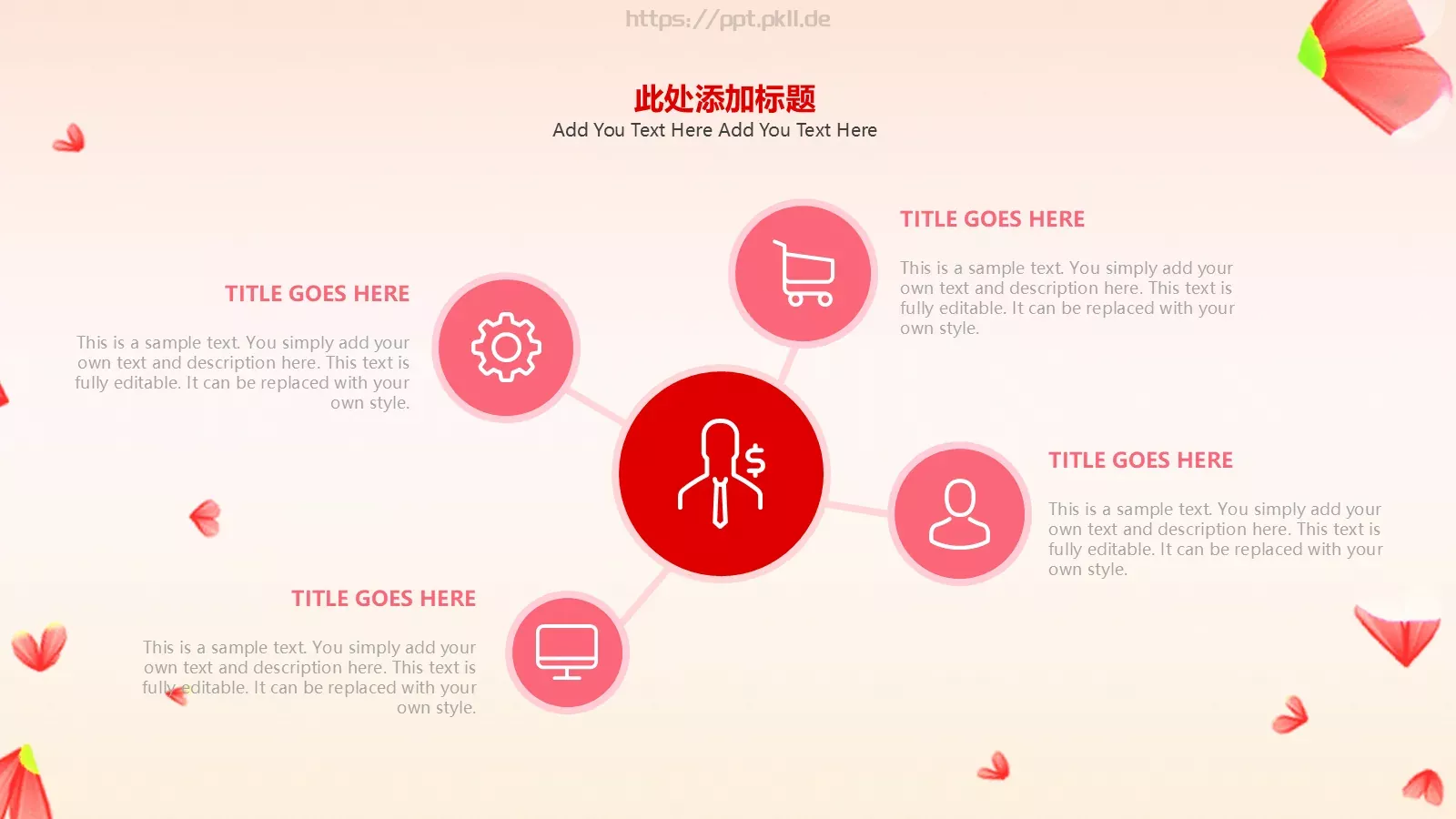 https://ppt.pkll.de

此处添加标题
Add You Text Here Add You Text Here

TITLE GOES HERE

This is a sample text. You simply add your own text and description here. This text is fully editable. It can be replaced with your own style.

TITLE GOES HERE

This is a sample text. You simply add your own text and description here. This text is fully editable. It can be replaced with your own style.

TITLE GOES HERE

This is a sample text. You simply add your own text and description here. This text is fully editable. It can be replaced with your own style.

TITLE GOES HERE

This is a sample text. You simply add your own text and description here. This text is fully editable. It can be replaced with your own style.